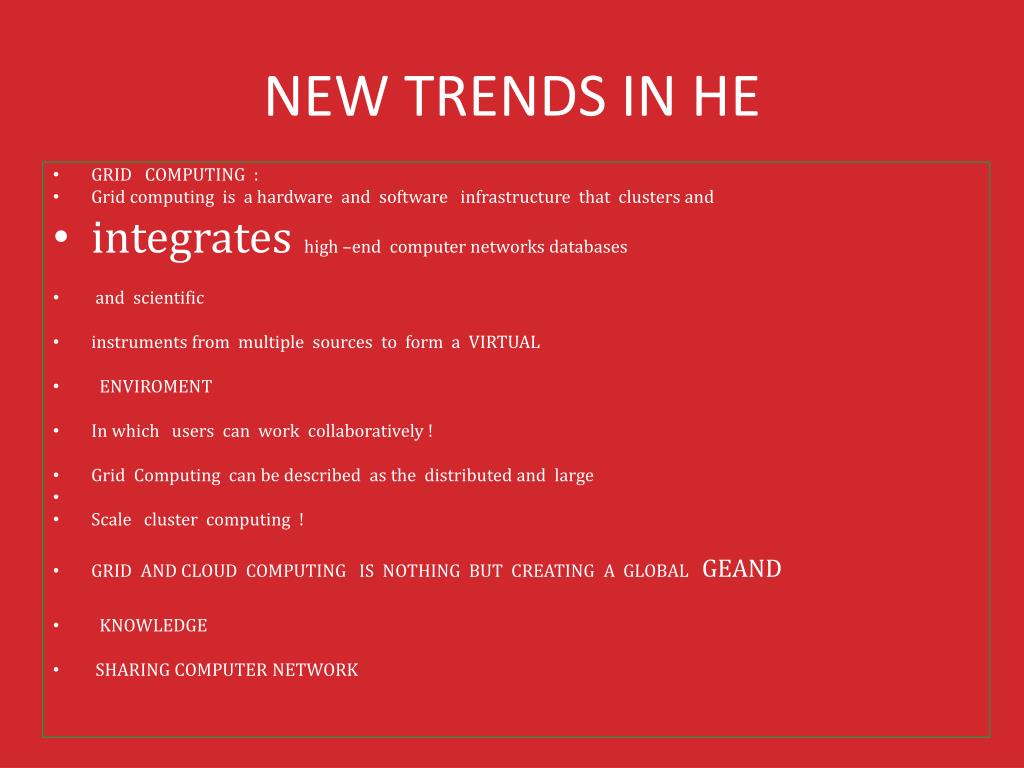 NEW TRENDS IN HE

• GRID COMPUTING :
• Grid computing is a hardware and software infrastructure that clusters and
• integrates high –end computer networks databases
• and scientific
• instruments from multiple sources to form a VIRTUAL
• ENVIROMENT
• In which users can work collaboratively !
• Grid Computing can be described as the distributed and large
•
• Scale cluster computing !
• GRID AND CLOUD COMPUTING IS NOTHING BUT CREATING A GLOBAL GEAND
• KNOWLEDGE
• SHARING COMPUTER NETWORK